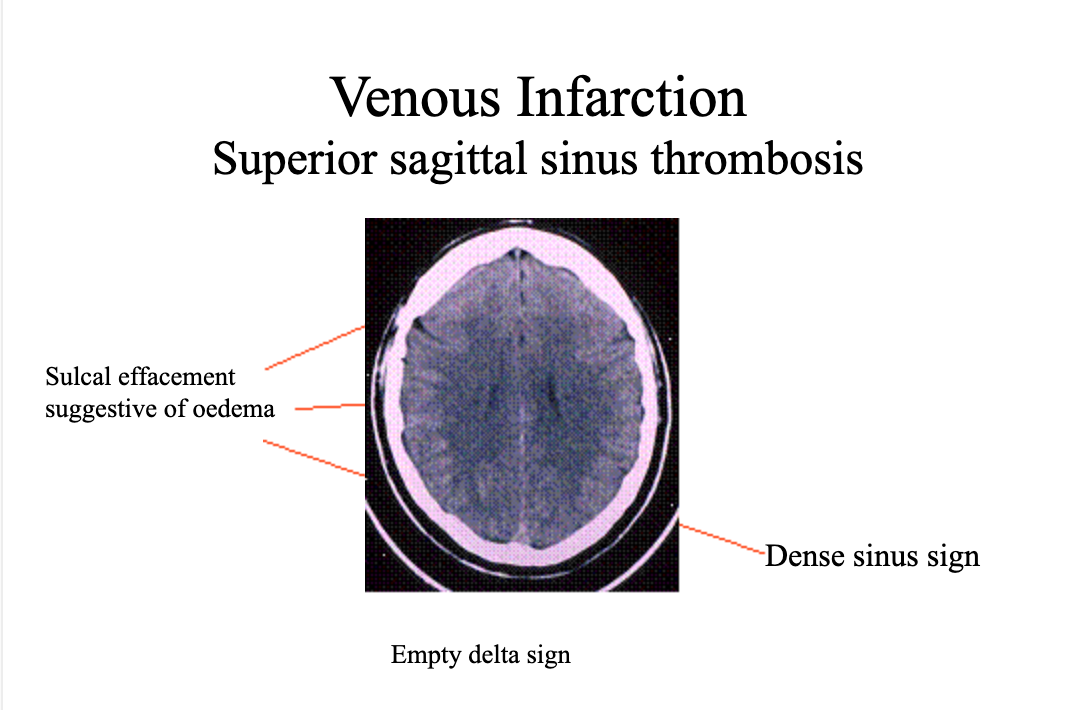 Venous Infarction
Superior sagittal sinus thrombosis

Sulcal effacement suggestive of oedema

Dense sinus sign

Empty delta sign